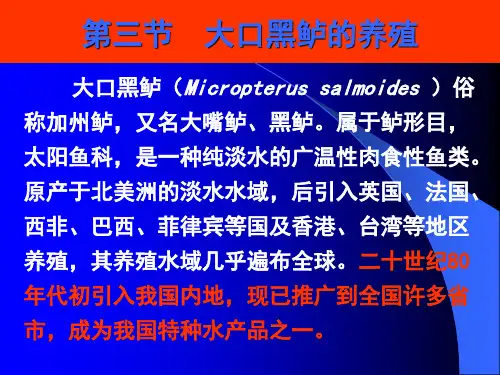 第三节　大口黑鲈的养殖

大口黑鲈（Micropterus salmoides ）俗称加州鲈，又名大嘴鲈、黑鲈。属于鲈形目，太阳鱼科，是一种纯淡水的广温性肉食性鱼类。原产于北美洲的淡水水域，后引入英国、法国、西非、巴西、菲律宾等国及香港、台湾等地区养殖，其养殖水域几乎遍布全球。二十世纪80年代初引入我国内地，现已推广到全国许多省市，成为我国特种水产品之一。